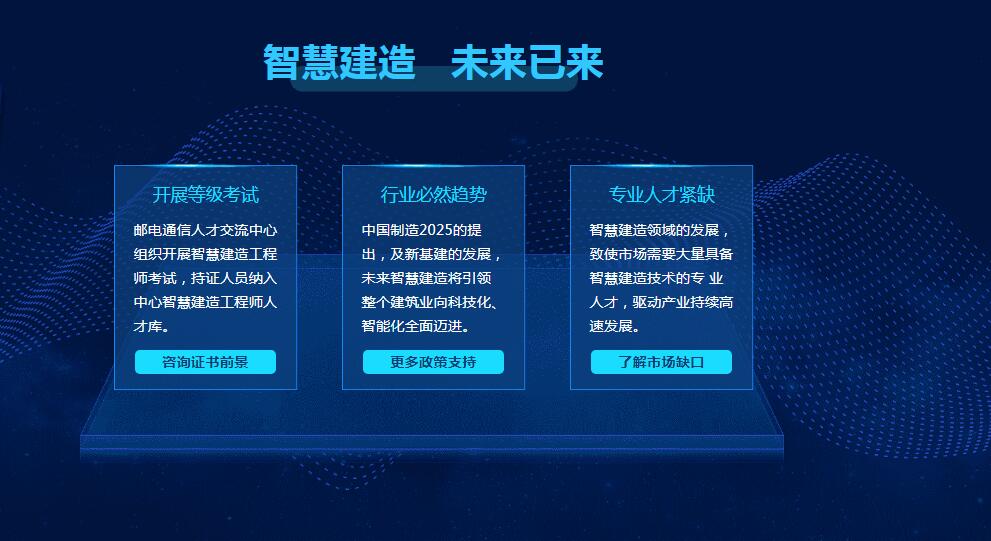 智慧建造　未来已来

开展等级考试

邮电通信人才交流中心组织开展智慧建造工程师考试，持证人员纳入中心智慧建造工程师人才库。

咨询证书前景

行业必然趋势

中国制造2025的提出，及新基建的发展，未来智慧建造将引领整个建筑业向科技化、智能化全面迈进。

更多政策支持

专业人才紧缺

智慧建造领域的发展，致使市场需要大量具备智慧建造技术的专 业人才，驱动产业持续高速发展。

了解市场缺口